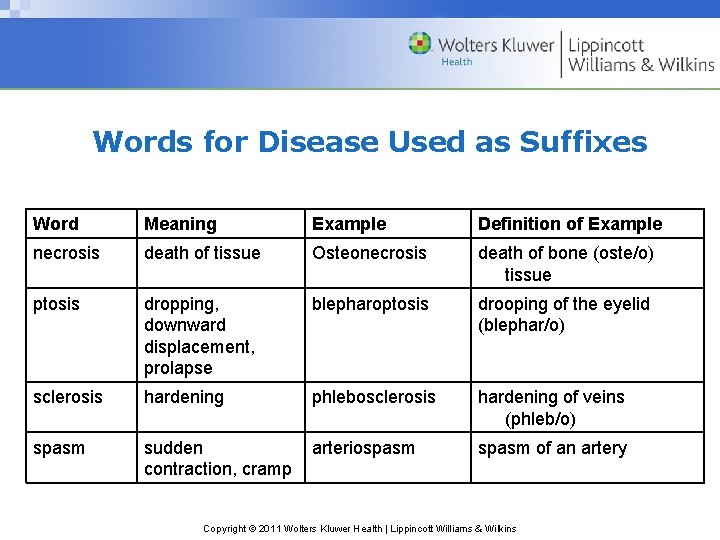 Wolters Kluwer Health | Lippincott Williams & Wilkins

Words for Disease Used as Suffixes

| Word | Meaning | Example | Definition of Example |
|---|---|---|---|
| necrosis | death of tissue | Osteonecrosis | death of bone (oste/o) tissue |
| ptosis | dropping, downward displacement, prolapse | blepharoptosis | drooping of the eyelid (blephar/o) |
| sclerosis | hardening | phlebosclerosis | hardening of veins (phleb/o) |
| spasm | sudden contraction, cramp | arteriospasm | spasm of an artery |

Copyright © 2011 Wolters Kluwer Health | Lippincott Williams & Wilkins